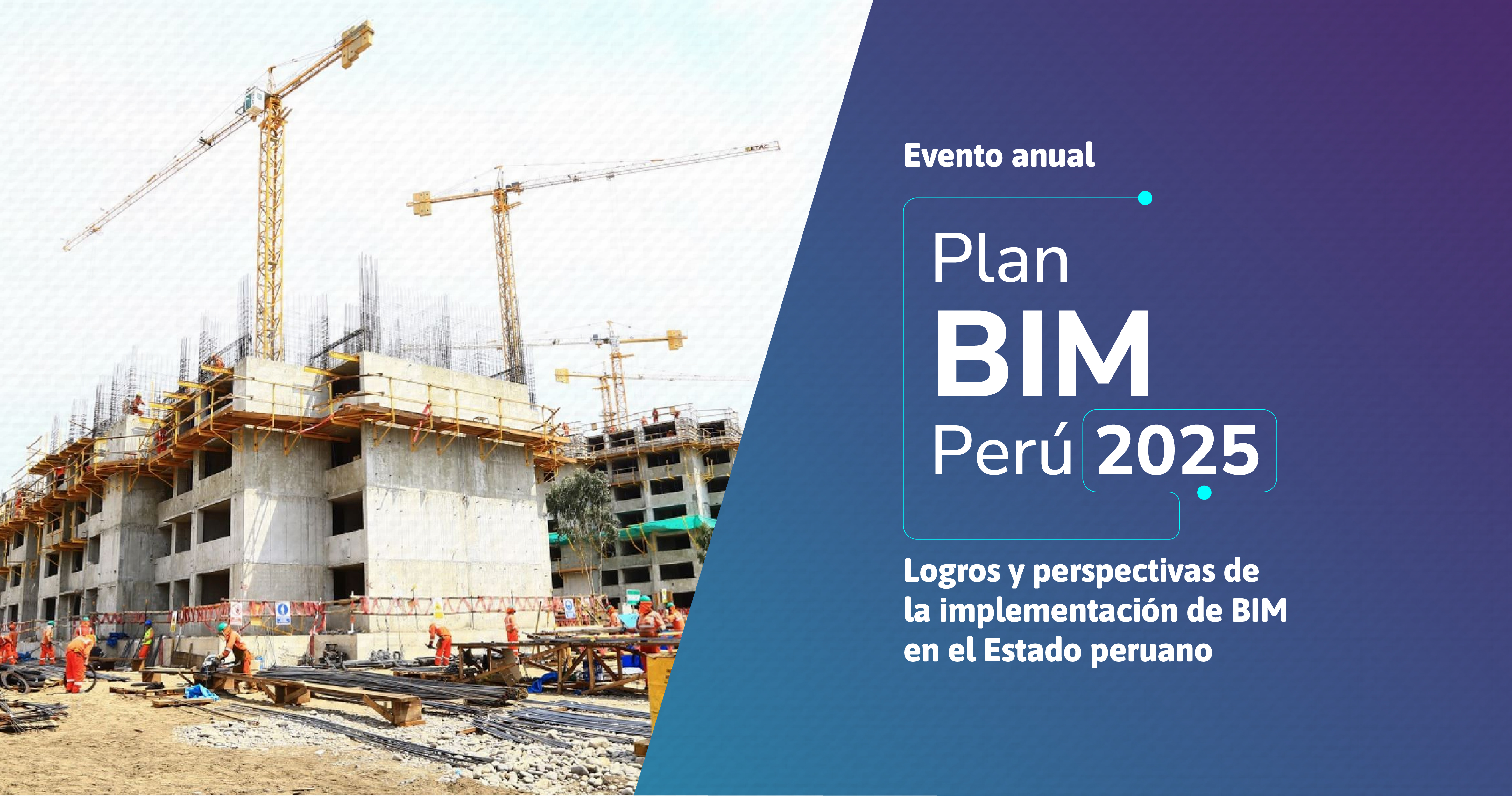 Evento anual

Plan
BIM
Perú 2025

Logros y perspectivas de la implementación de BIM en el Estado peruano